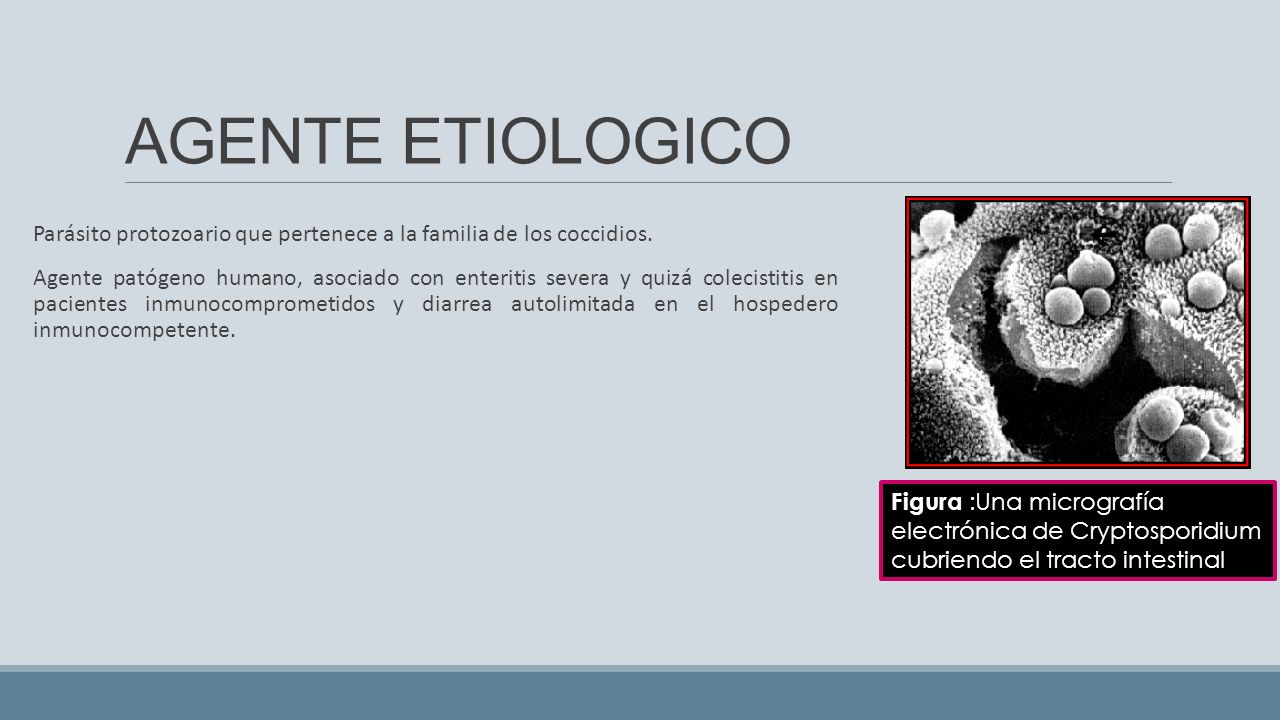 AGENTE ETIOLOGICO

Parásito protozoario que pertenece a la familia de los coccidios.

Agente patógeno humano, asociado con enteritis severa y quizá colecistitis en pacientes inmunocomprometidos y diarrea autolimitada en el hospedero inmunocompetente.

Figura :Una micrografía electrónica de Cryptosporidium cubriendo el tracto intestinal